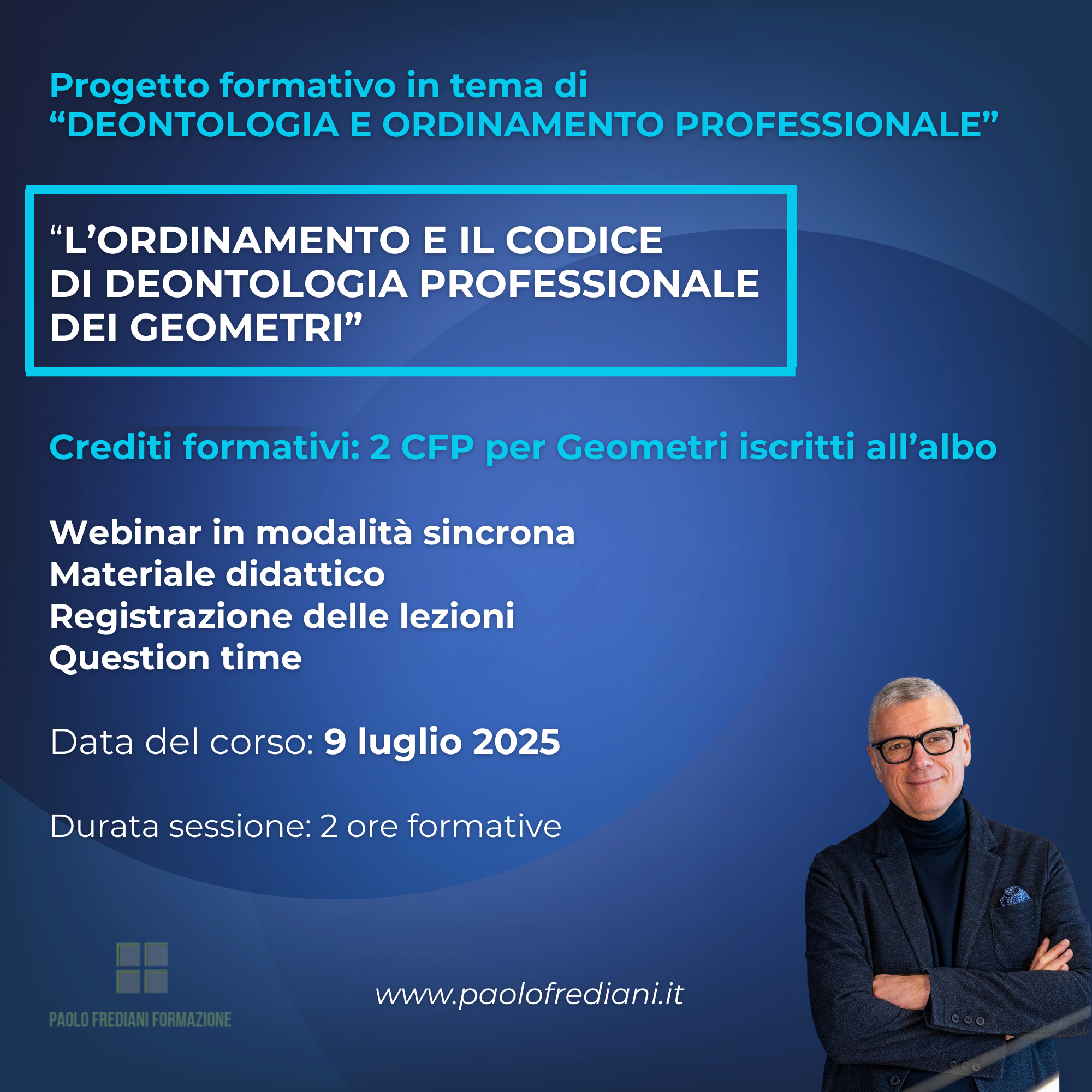 Progetto formativo in tema di
“DEONTOLOGIA E ORDINAMENTO PROFESSIONALE”

“L’ORDINAMENTO E IL CODICE DI DEONTOLOGIA PROFESSIONALE DEI GEOMETRI”

Crediti formativi: 2 CFP per Geometri iscritti all’albo

Webinar in modalità sincrona
Materiale didattico
Registrazione delle lezioni
Question time

Data del corso: 9 luglio 2025

Durata sessione: 2 ore formative

PAOLO FREDIANI FORMAZIONE

www.paolofrediani.it